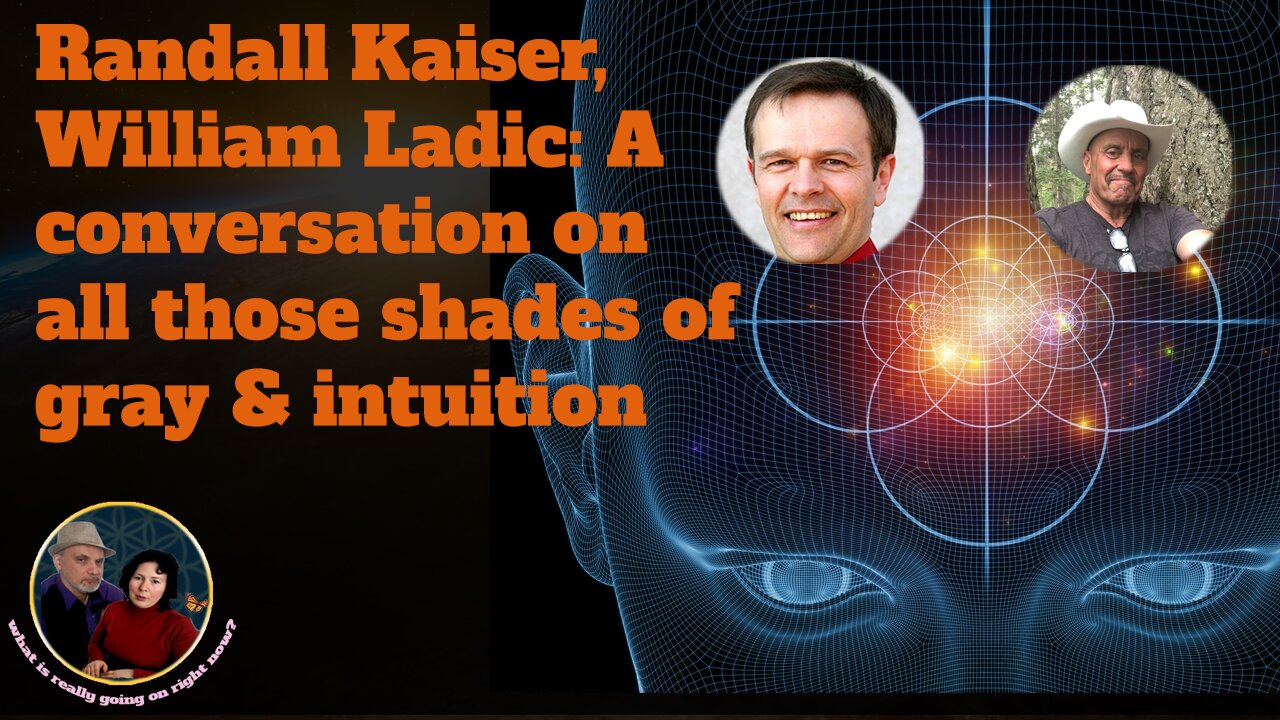 Randall Kaiser, William Ladic: A conversation on all those shades of gray & intuition

what is really going on right now?